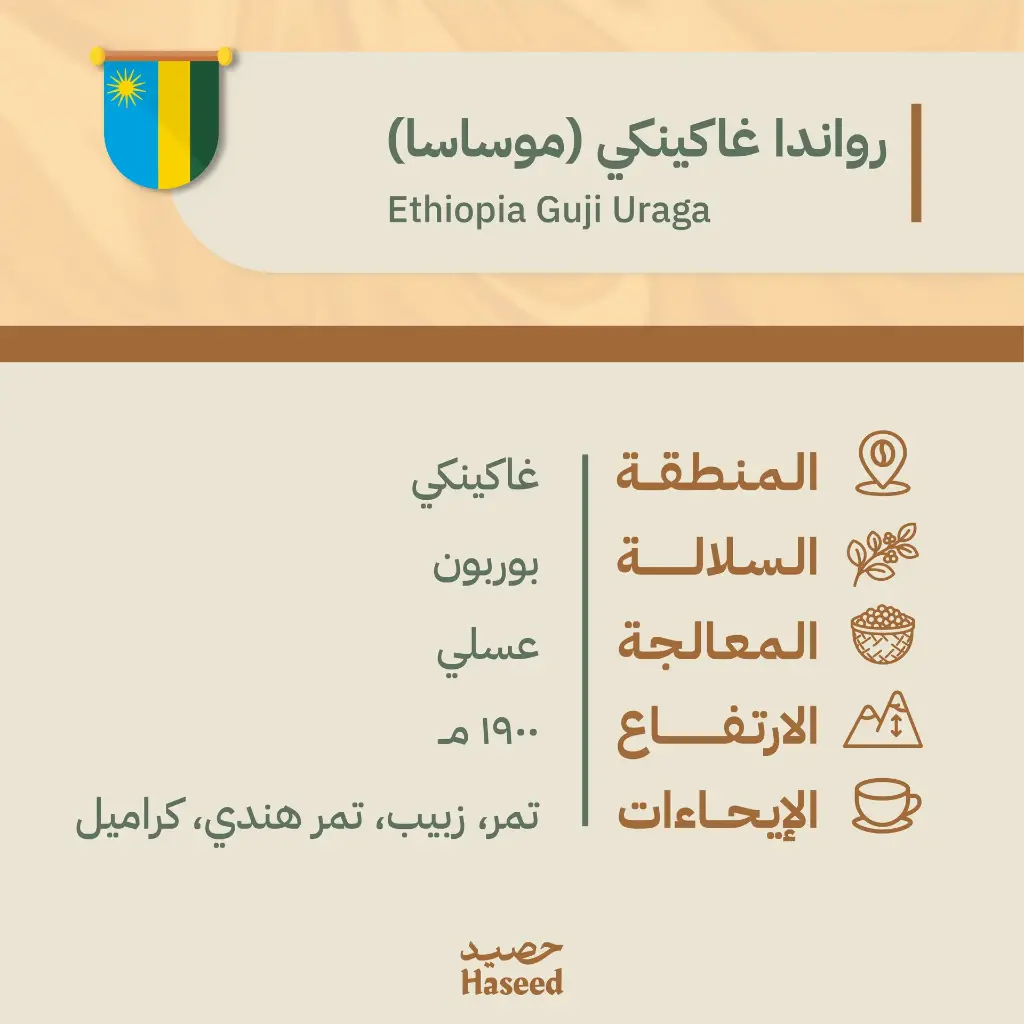 رواندا غاكينكي (موساسا)
Ethiopia Guji Uraga

المنطقة غاكينكي
السلالة بوربون
المعالجة عسلي
الارتفاع ١٩٠٠ مـ
الإيحاءات تمر، زبيب، تمر هندي، كراميل

حصيد
Haseed